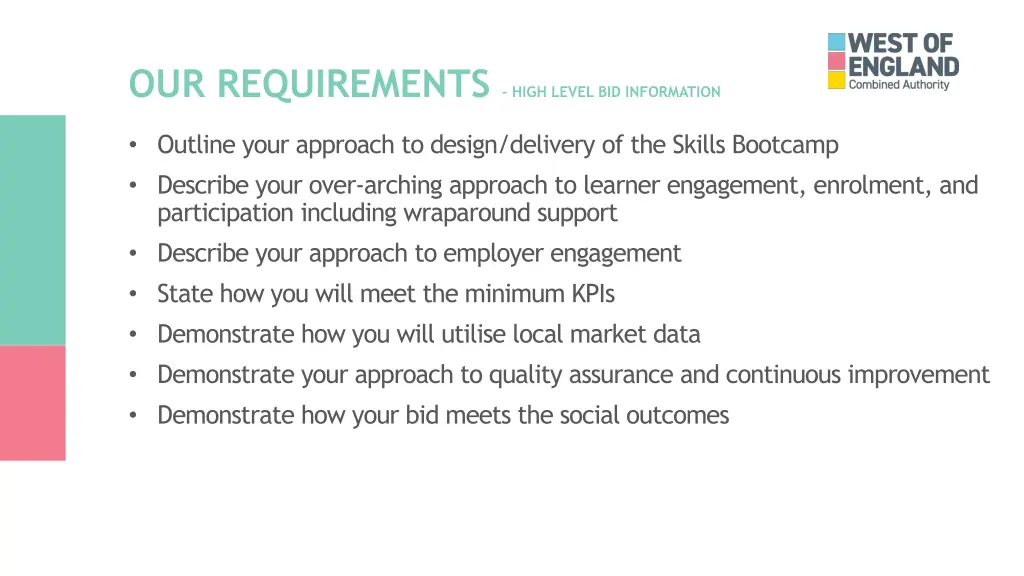 OUR REQUIREMENTS – HIGH LEVEL BID INFORMATION

WEST OF ENGLAND
Combined Authority

• Outline your approach to design/delivery of the Skills Bootcamp
• Describe your over-arching approach to learner engagement, enrolment, and participation including wraparound support
• Describe your approach to employer engagement
• State how you will meet the minimum KPIs
• Demonstrate how you will utilise local market data
• Demonstrate your approach to quality assurance and continuous improvement
• Demonstrate how your bid meets the social outcomes